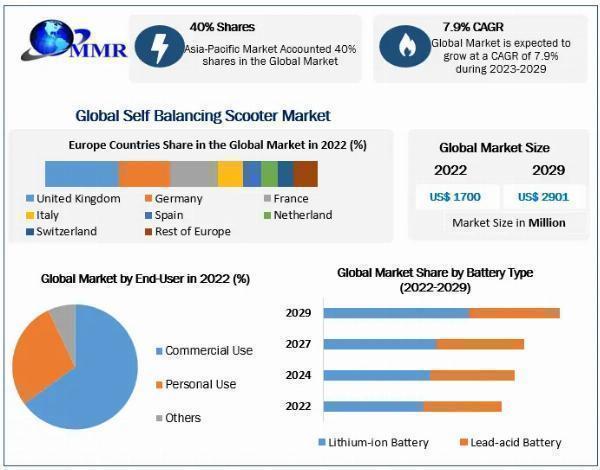 MMR

40% Shares
Asia-Pacific Market Accounted 40% shares in the Global Market

7.9% CAGR
Global Market is expected to grow at a CAGR of 7.9% during 2023-2029

Global Self Balancing Scooter Market

Europe Countries Share in the Global Market in 2022 (%)

United Kingdom
Germany
France
Italy
Spain
Netherland
Switzerland
Rest of Europe

Global Market Size
2022
2029
US$ 1700
US$ 2901
Market Size in Million

Global Market by End-User in 2022 (%)

Commercial Use
Personal Use
Others

Global Market Share by Battery Type (2022-2029)

2029
2027
2024
2022

Lithium-ion Battery
Lead-acid Battery